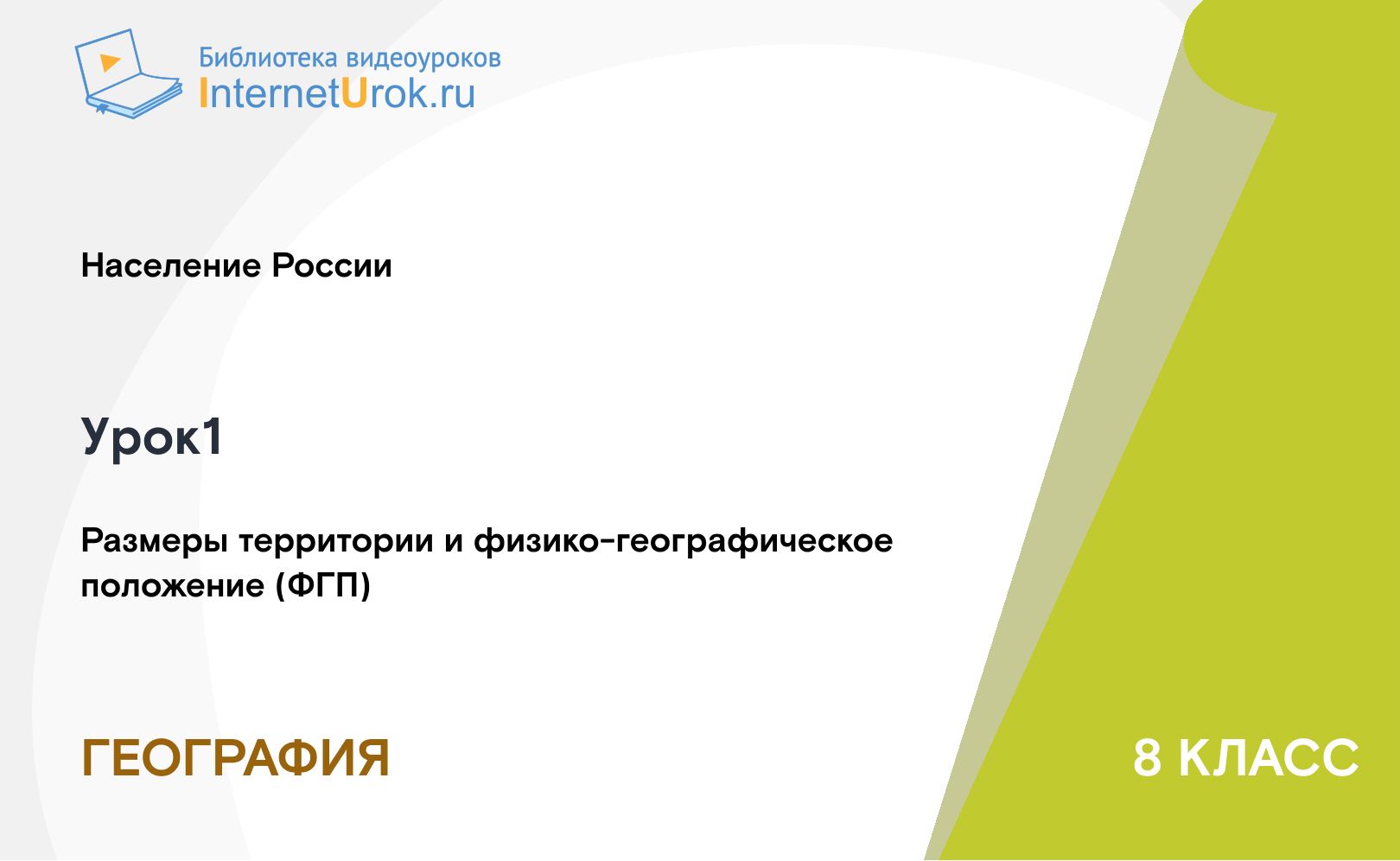 Библиотека видеоуроков
InternetUrok.ru

Население России

Урок1

Размеры территории и физико-географическое положение (ФГП)

ГЕОГРАФИЯ

8 КЛАСС